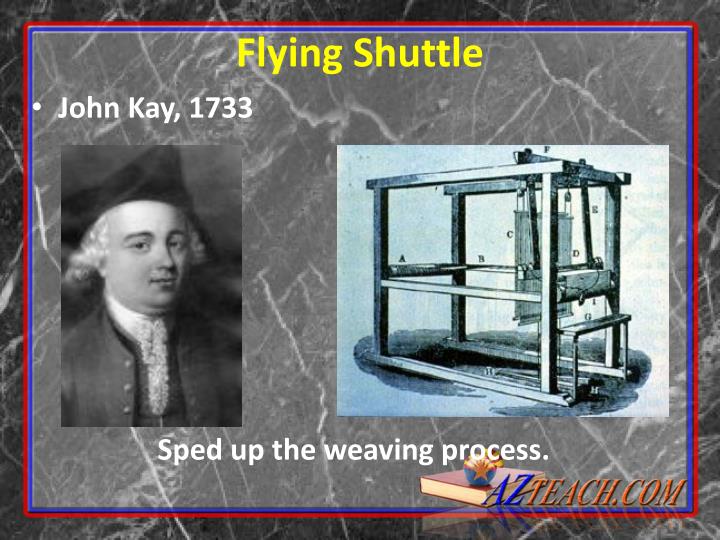 Flying Shuttle

• John Kay, 1733

F
E
C
D
A
B
I
G
H
H

Sped up the weaving process.

AZTEACH.COM